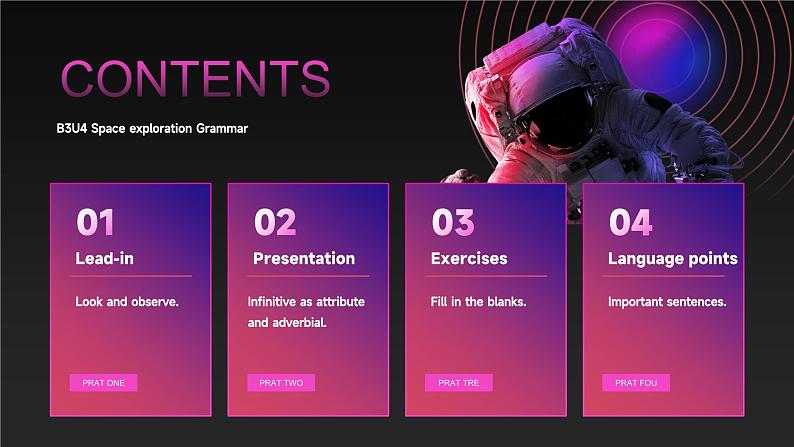 CONTENTS

B3U4 Space exploration Grammar

01

Lead-in

Look and observe.

PRAT ONE

02

Presentation

Infinitive as attribute and adverbial.

PRAT TWO

03

Exercises

Fill in the blanks.

PRAT TRE

04

Language points

Important sentences.

PRAT FOU